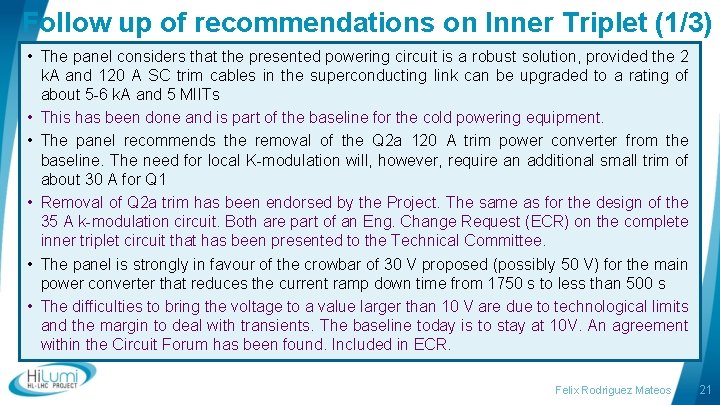 Follow up of recommendations on Inner Triplet (1/3)

• The panel considers that the presented powering circuit is a robust solution, provided the 2 kA and 120 A SC trim cables in the superconducting link can be upgraded to a rating of about 5-6 kA and 5 MIITs

• This has been done and is part of the baseline for the cold powering equipment.

• The panel recommends the removal of the Q2a 120 A trim power converter from the baseline. The need for local K-modulation will, however, require an additional small trim of about 30 A for Q1

• Removal of Q2a trim has been endorsed by the Project. The same as for the design of the 35 A k-modulation circuit. Both are part of an Eng. Change Request (ECR) on the complete inner triplet circuit that has been presented to the Technical Committee.

• The panel is strongly in favour of the crowbar of 30 V proposed (possibly 50 V) for the main power converter that reduces the current ramp down time from 1750 s to less than 500 s

• The difficulties to bring the voltage to a value larger than 10 V are due to technological limits and the margin to deal with transients. The baseline today is to stay at 10V. An agreement within the Circuit Forum has been found. Included in ECR.

HiLumi HL-LHC PROJECT

Felix Rodriguez Mateos

21